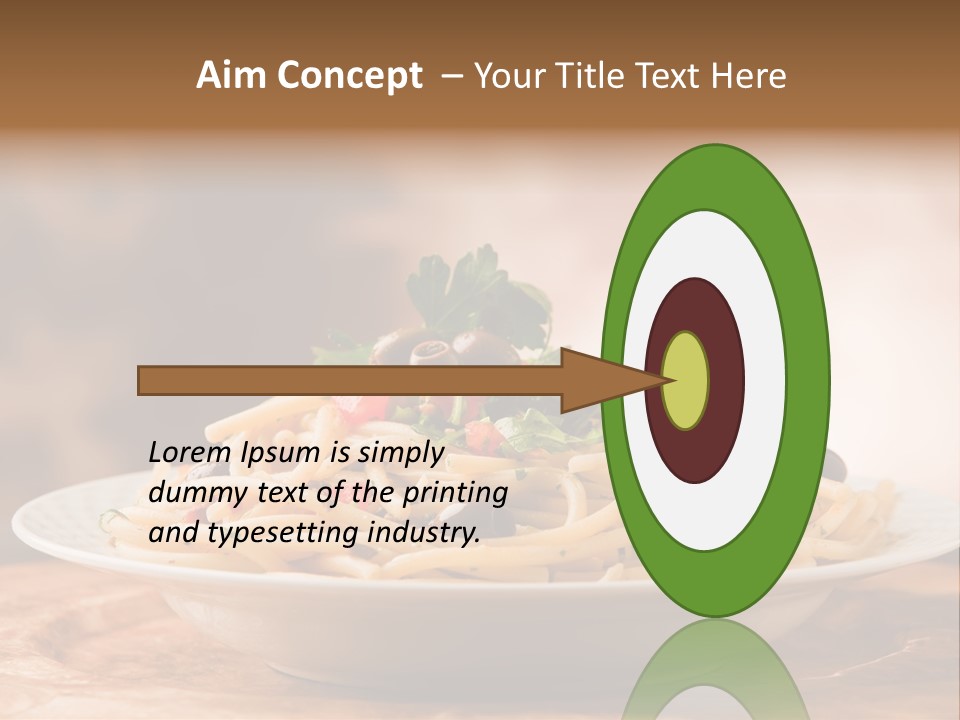 Aim Concept – Your Title Text Here

Lorem Ipsum is simply dummy text of the printing and typesetting industry.